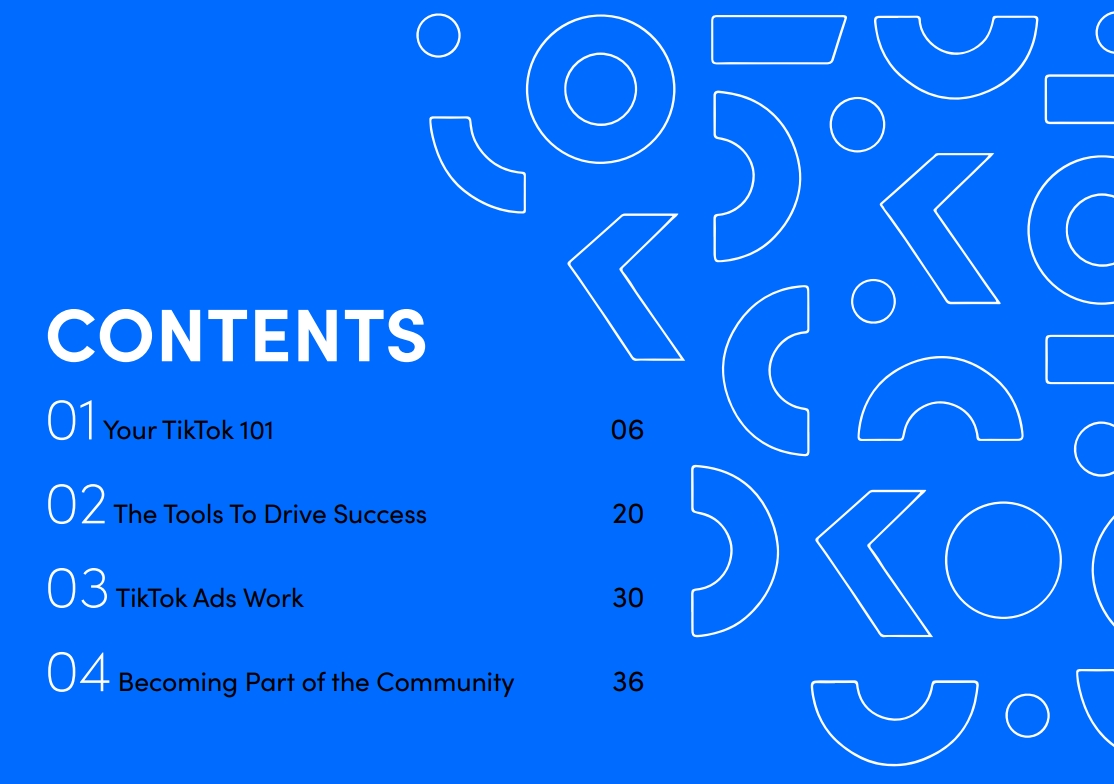 CONTENTS

01 Your TikTok 101 06

02 The Tools To Drive Success 20

03 TikTok Ads Work 30

04 Becoming Part of the Community 36